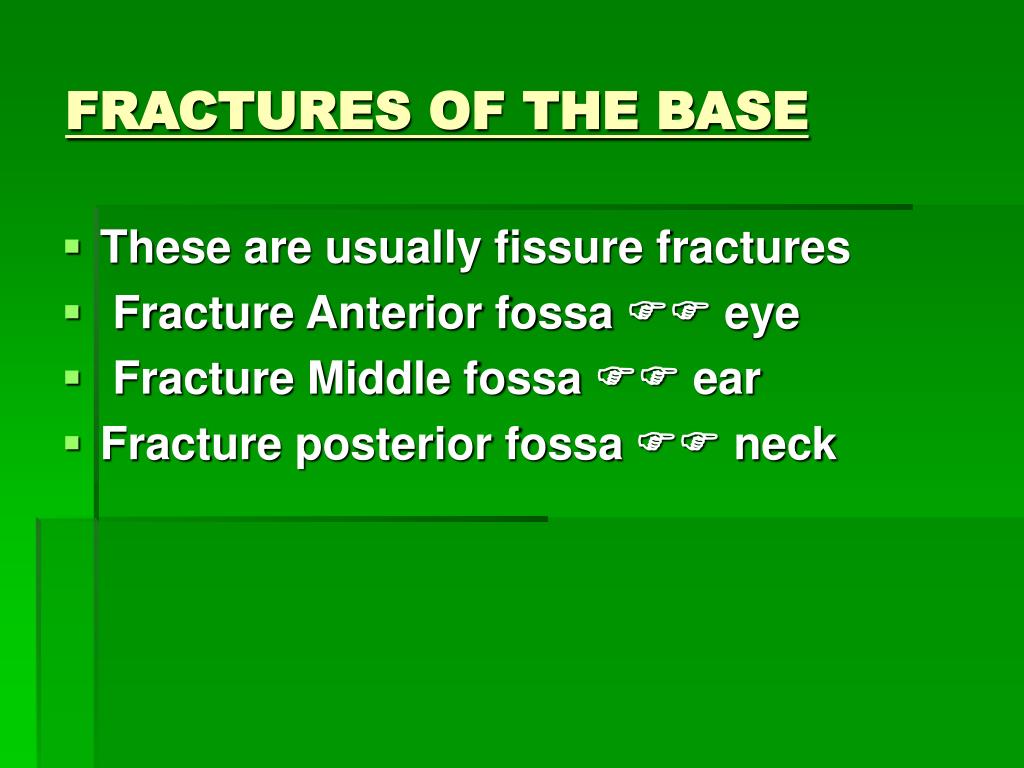 FRACTURES OF THE BASE

- These are usually fissure fractures
- Fracture Anterior fossa ☞☞ eye
- Fracture Middle fossa ☞☞ ear
- Fracture posterior fossa ☞☞ neck